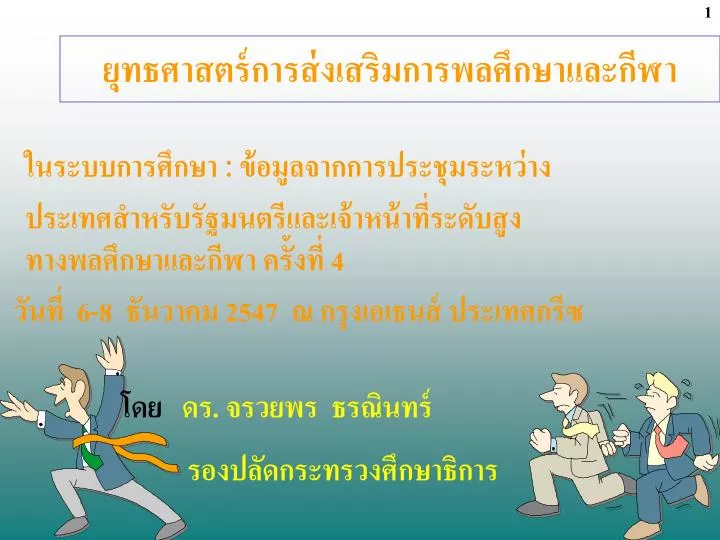 1

ยุทธศาสตร์การส่งเสริมการพลศึกษาและกีฬา

ในระบบการศึกษา : ข้อมูลจากการประชุมระหว่างประเทศสำหรับรัฐมนตรีและเจ้าหน้าที่ระดับสูงทางพลศึกษาและกีฬา ครั้งที่ 4

วันที่ 6-8 ธันวาคม 2547 ณ กรุงเอเธนส์ ประเทศกรีซ

โดย ดร. จรวยพร ธรณินทร์

รองปลัดกระทรวงศึกษาธิการ